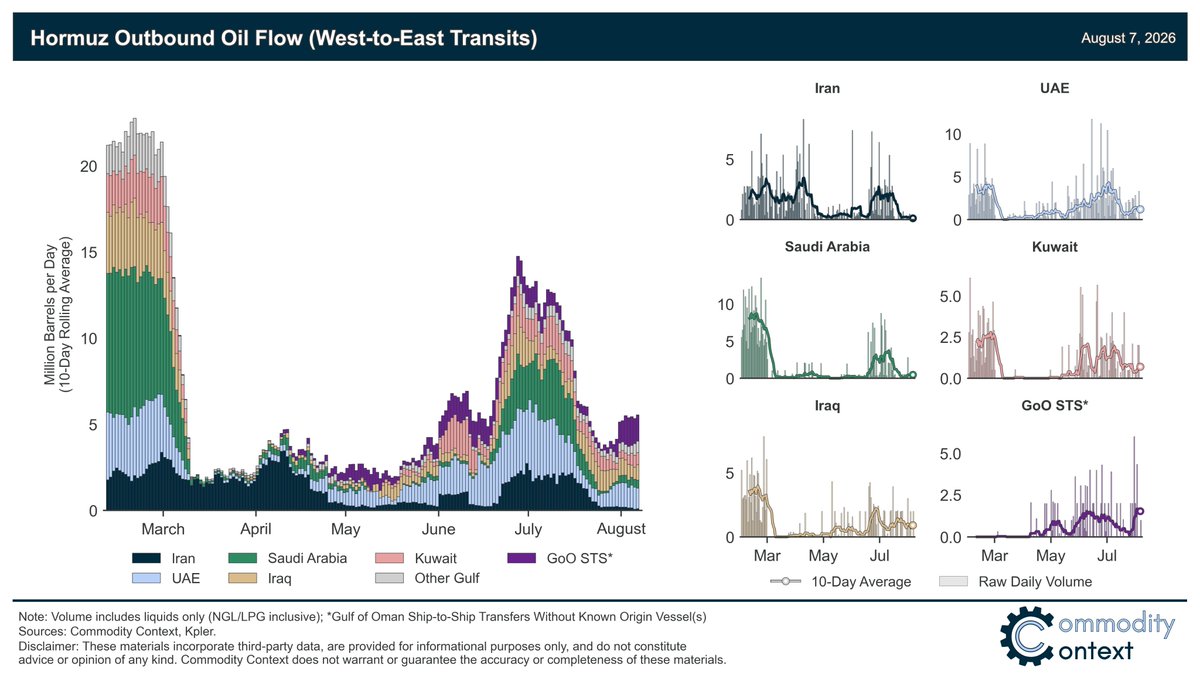 Hormuz Outbound Oil Flow (West-to-East Transits)

August 7, 2026

Million Barrels per Day (10-Day Rolling Average)

20
15
10
5
0

March
April
May
June
July
August

Iran
UAE
Saudi Arabia
Iraq
Kuwait
Other Gulf
GoO STS*

Iran
5
0

UAE
10
5
0

Saudi Arabia
10
5
0

Kuwait
5.0
2.5
0.0

Iraq
5
0

Mar
May
Jul

GoO STS*
5.0
2.5
0.0

Mar
May
Jul

10-Day Average
Raw Daily Volume

Note: Volume includes liquids only (NGL/LPG inclusive); *Gulf of Oman Ship-to-Ship Transfers Without Known Origin Vessel(s)
Sources: Commodity Context, Kpler.
Disclaimer: These materials incorporate third-party data, are provided for informational purposes only, and do not constitute advice or opinion of any kind. Commodity Context does not warrant or guarantee the accuracy or completeness of these materials.

Commodity
Context